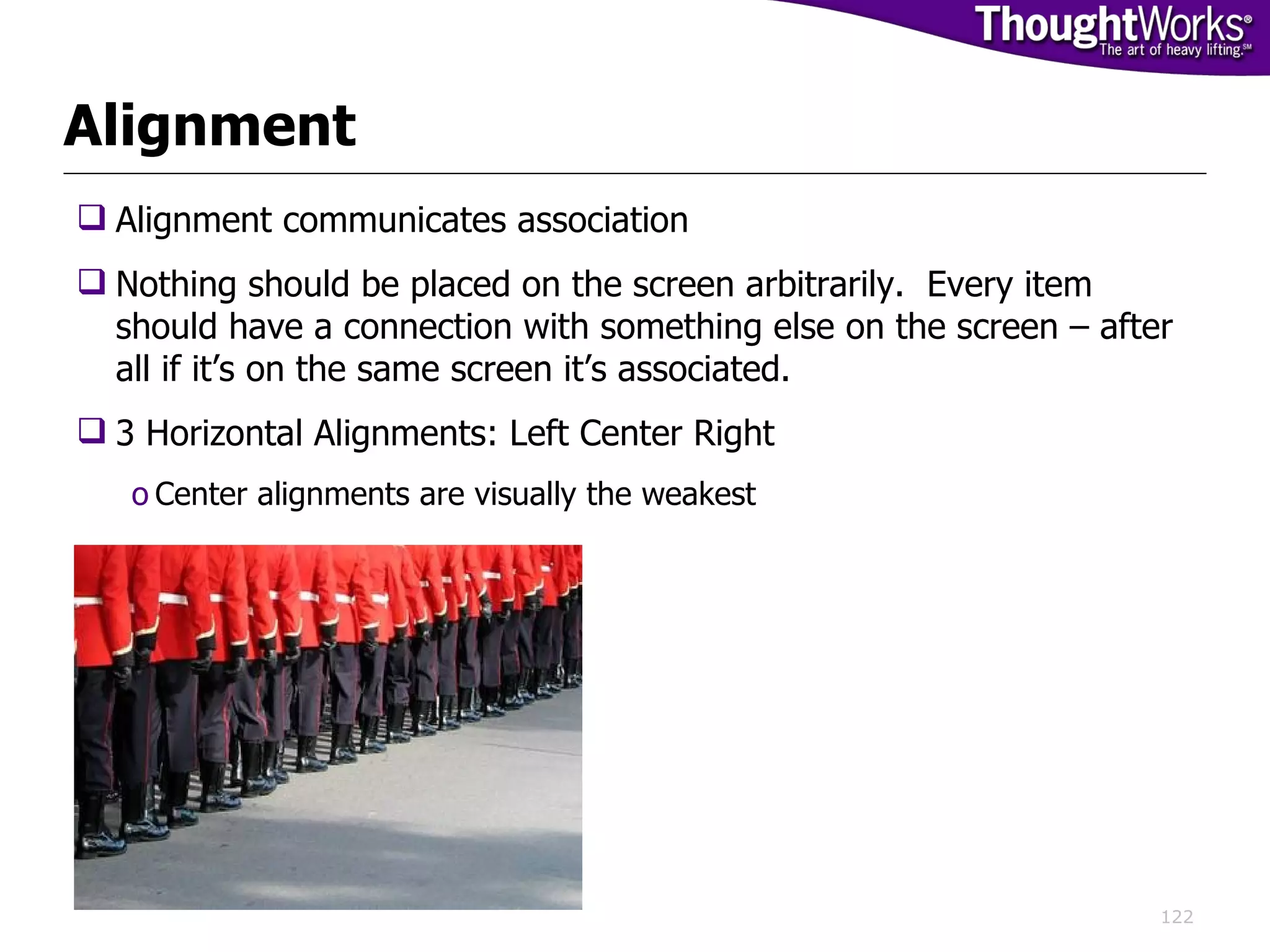 ThoughtWorks®
The art of heavy lifting.℠

Alignment

❑ Alignment communicates association

❑ Nothing should be placed on the screen arbitrarily. Every item should have a connection with something else on the screen – after all if it's on the same screen it's associated.

❑ 3 Horizontal Alignments: Left Center Right

o Center alignments are visually the weakest

122